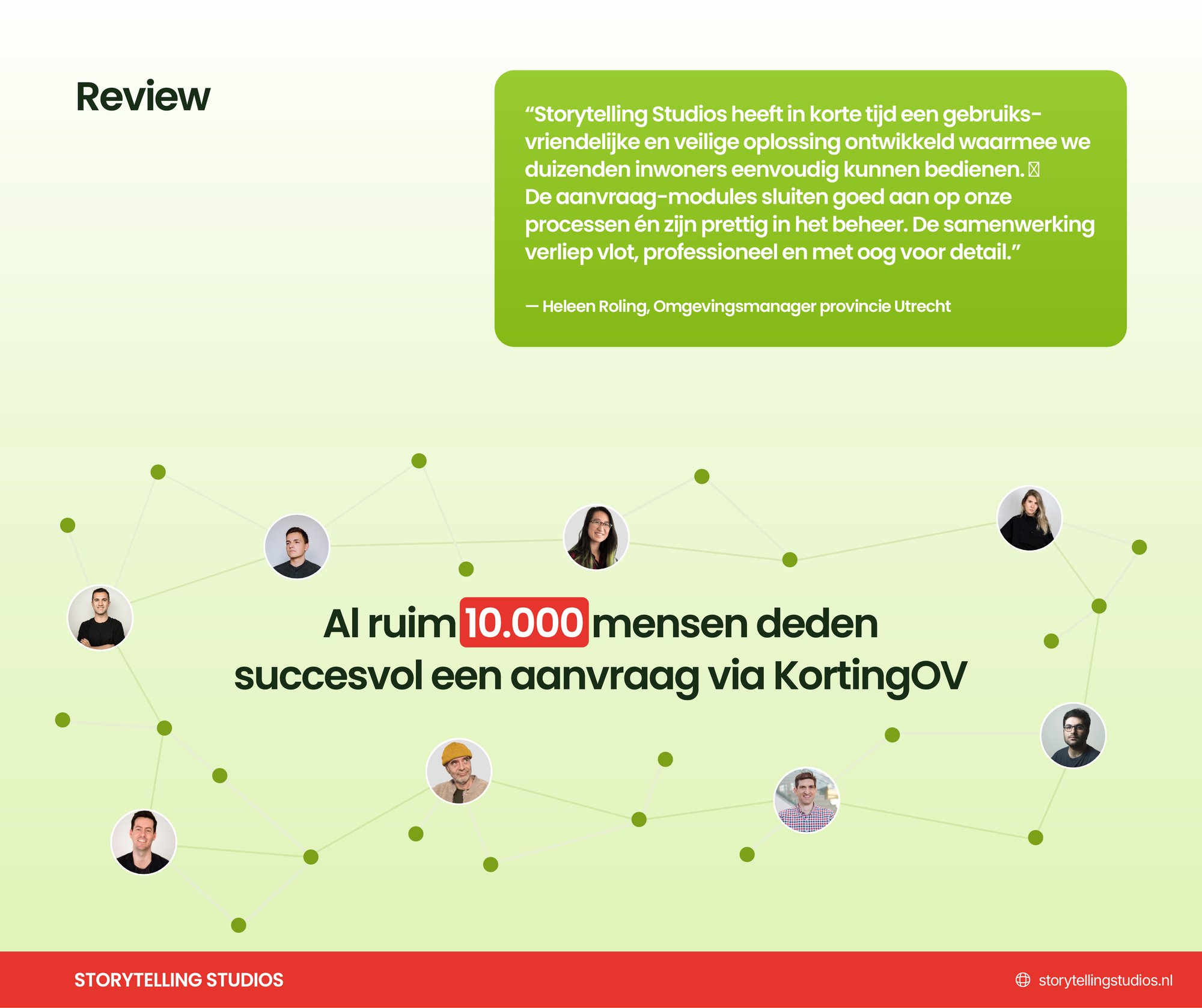 Review

“Storytelling Studios heeft in korte tijd een gebruiksvriendelijke en veilige oplossing ontwikkeld waarmee we duizenden inwoners eenvoudig kunnen bedienen. De aanvraag-modules sluiten goed aan op onze processen én zijn prettig in het beheer. De samenwerking verliep vlot, professioneel en met oog voor detail.”

— Heleen Roling, Omgevingsmanager provincie Utrecht

Al ruim 10.000 mensen deden succesvol een aanvraag via KortingOV

STORYTELLING STUDIOS

storytellingstudios.nl